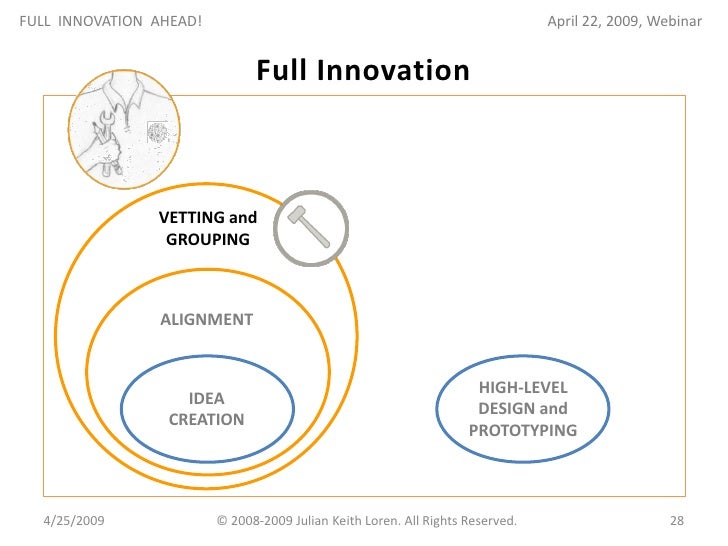 FULL INNOVATION AHEAD!

April 22, 2009, Webinar

Full Innovation

VETTING and GROUPING

ALIGNMENT

IDEA CREATION

HIGH-LEVEL DESIGN and PROTOTYPING

4/25/2009

© 2008-2009 Julian Keith Loren. All Rights Reserved.

28